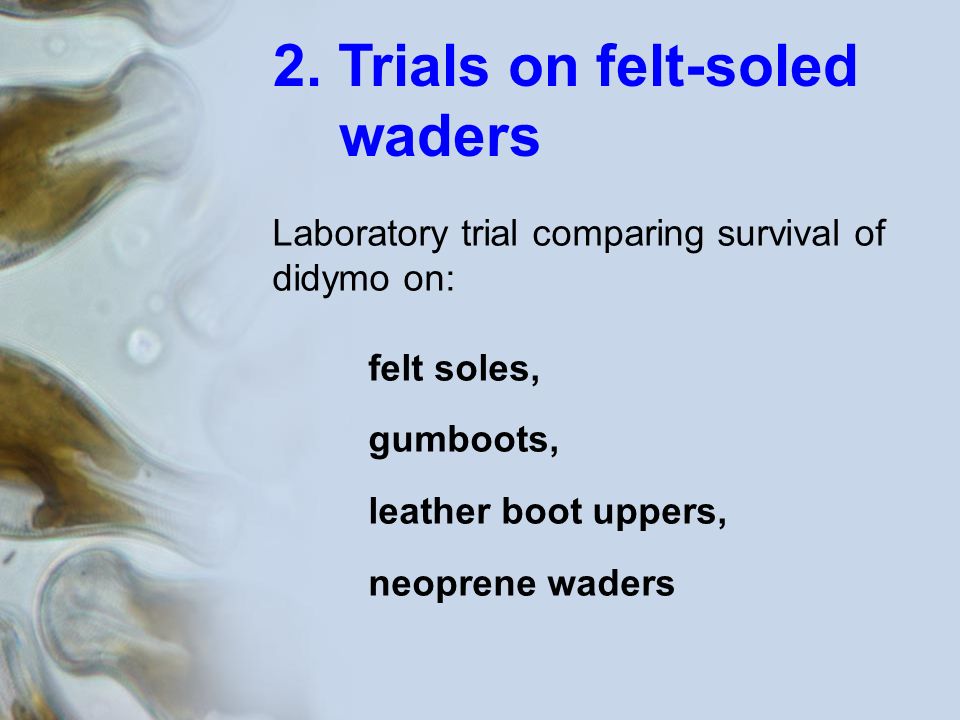 2. Trials on felt-soled waders

Laboratory trial comparing survival of didymo on:

felt soles,

gumboots,

leather boot uppers,

neoprene waders